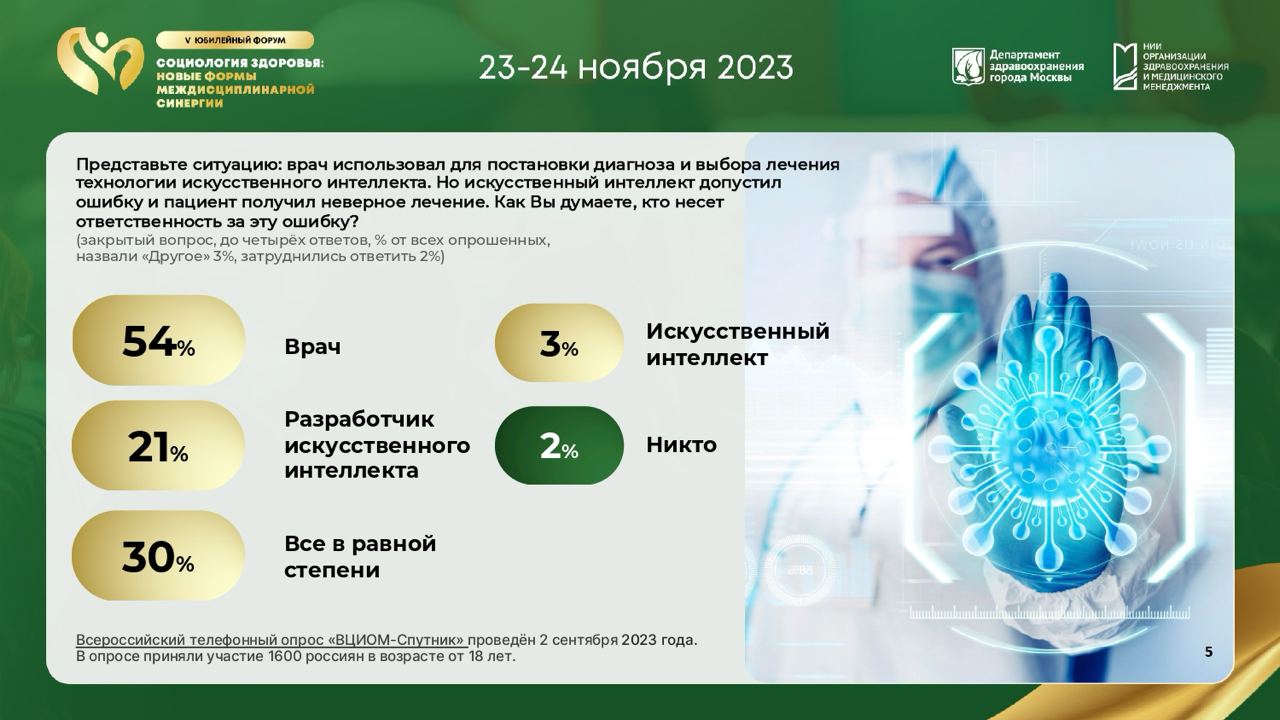 V ЮБИЛЕЙНЫЙ ФОРУМ
СОЦИОЛОГИЯ ЗДОРОВЬЯ: НОВЫЕ ФОРМЫ МЕЖДИСЦИПЛИНАРНОЙ СИНЕРГИИ

23-24 ноября 2023

Департамент здравоохранения города Москвы

НИИ ОРГАНИЗАЦИИ ЗДРАВООХРАНЕНИЯ И МЕДИЦИНСКОГО МЕНЕДЖМЕНТА

Представьте ситуацию: врач использовал для постановки диагноза и выбора лечения технологии искусственного интеллекта. Но искусственный интеллект допустил ошибку и пациент получил неверное лечение. Как Вы думаете, кто несет ответственность за эту ошибку?
(закрытый вопрос, до четырёх ответов, % от всех опрошенных, назвали «Другое» 3%, затруднились ответить 2%)

54% Врач

21% Разработчик искусственного интеллекта

30% Все в равной степени

3% Искусственный интеллект

2% Никто

Всероссийский телефонный опрос «ВЦИОМ-Спутник» проведён 2 сентября 2023 года.
В опросе приняли участие 1600 россиян в возрасте от 18 лет.

5